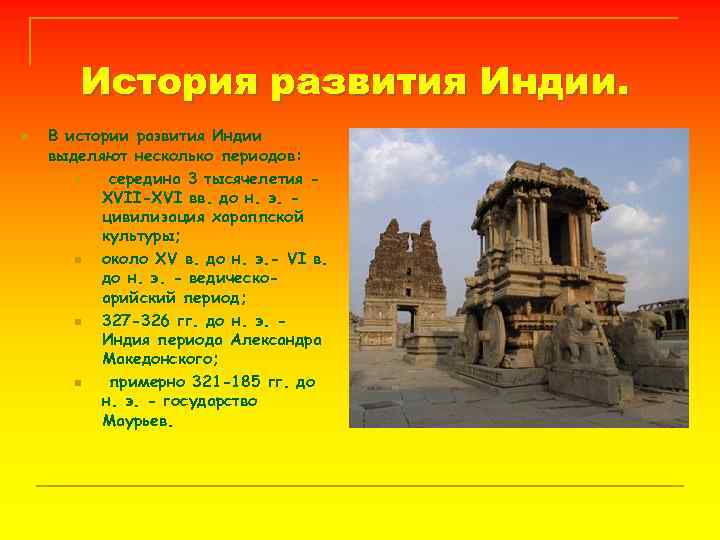 История развития Индии.

В истории развития Индии выделяют несколько периодов:

середина 3 тысячелетия - XVII-XVI вв. до н. э. - цивилизация хараппской культуры;

около XV в. до н. э.- VI в. до н. э. - ведическо-арийский период;

327-326 гг. до н. э. - Индия периода Александра Македонского;

примерно 321-185 гг. до н. э. - государство Маурьев.